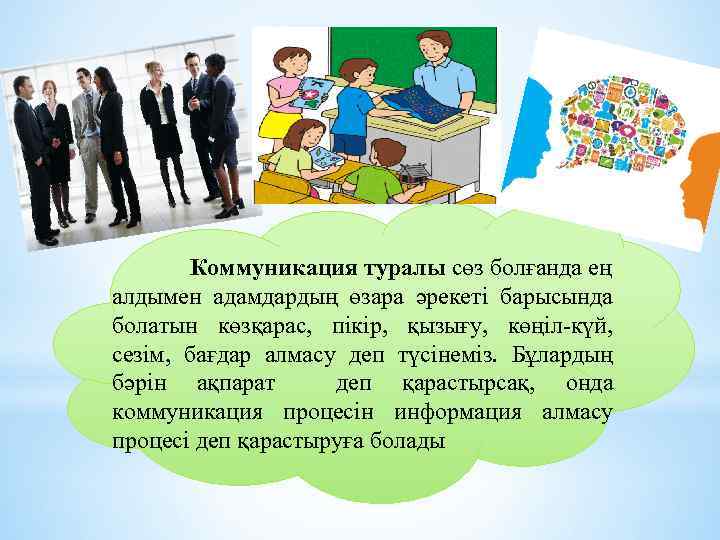 **Коммуникация туралы** сөз болғанда ең алдымен адамдардың өзара әрекеті барысында болатын көзқарас, пікір, қызығу, көңіл-күй, сезім, бағдар алмасу деп түсінеміз. Бұлардың бәрін ақпарат деп қарастырсақ, онда коммуникация процесін информация алмасу процесі деп қарастыруға болады